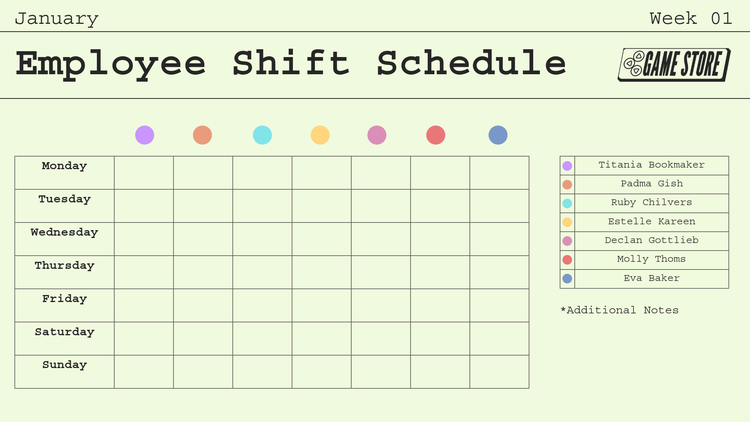 January

Week 01

Employee Shift Schedule

GAME STORE

| | | | | | | | |
|---|---|---|---|---|---|---|---|
| Monday | | | | | | | |
| Tuesday | | | | | | | |
| Wednesday | | | | | | | |
| Thursday | | | | | | | |
| Friday | | | | | | | |
| Saturday | | | | | | | |
| Sunday | | | | | | | |

| | |
|---|---|
| | Titania Bookmaker |
| | Padma Gish |
| | Ruby Chilvers |
| | Estelle Kareen |
| | Declan Gottlieb |
| | Molly Thoms |
| | Eva Baker |

*Additional Notes